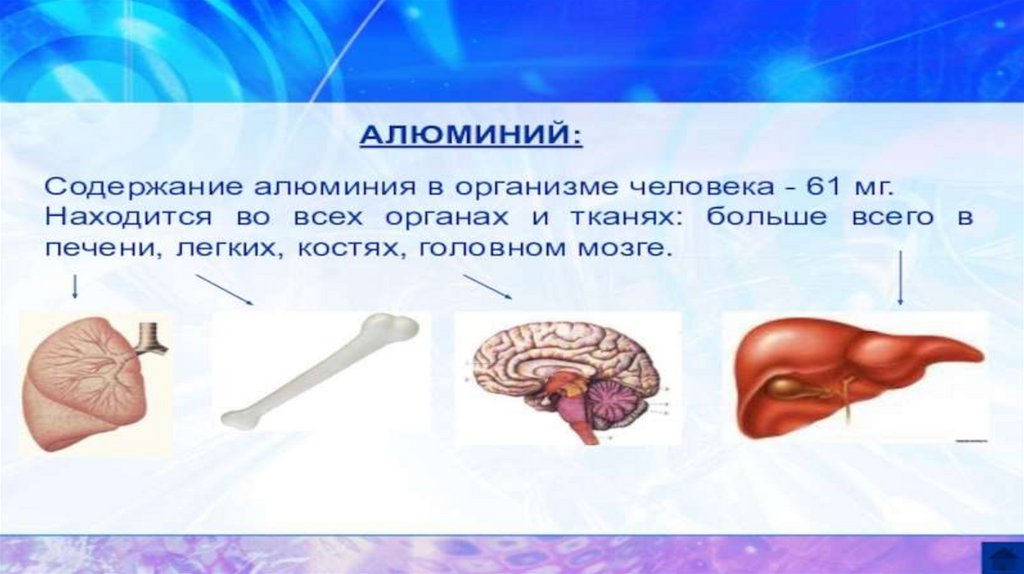 АЛЮМИНИЙ:

Содержание алюминия в организме человека - 61 мг. Находится во всех органах и тканях: больше всего в печени, легких, костях, головном мозге.